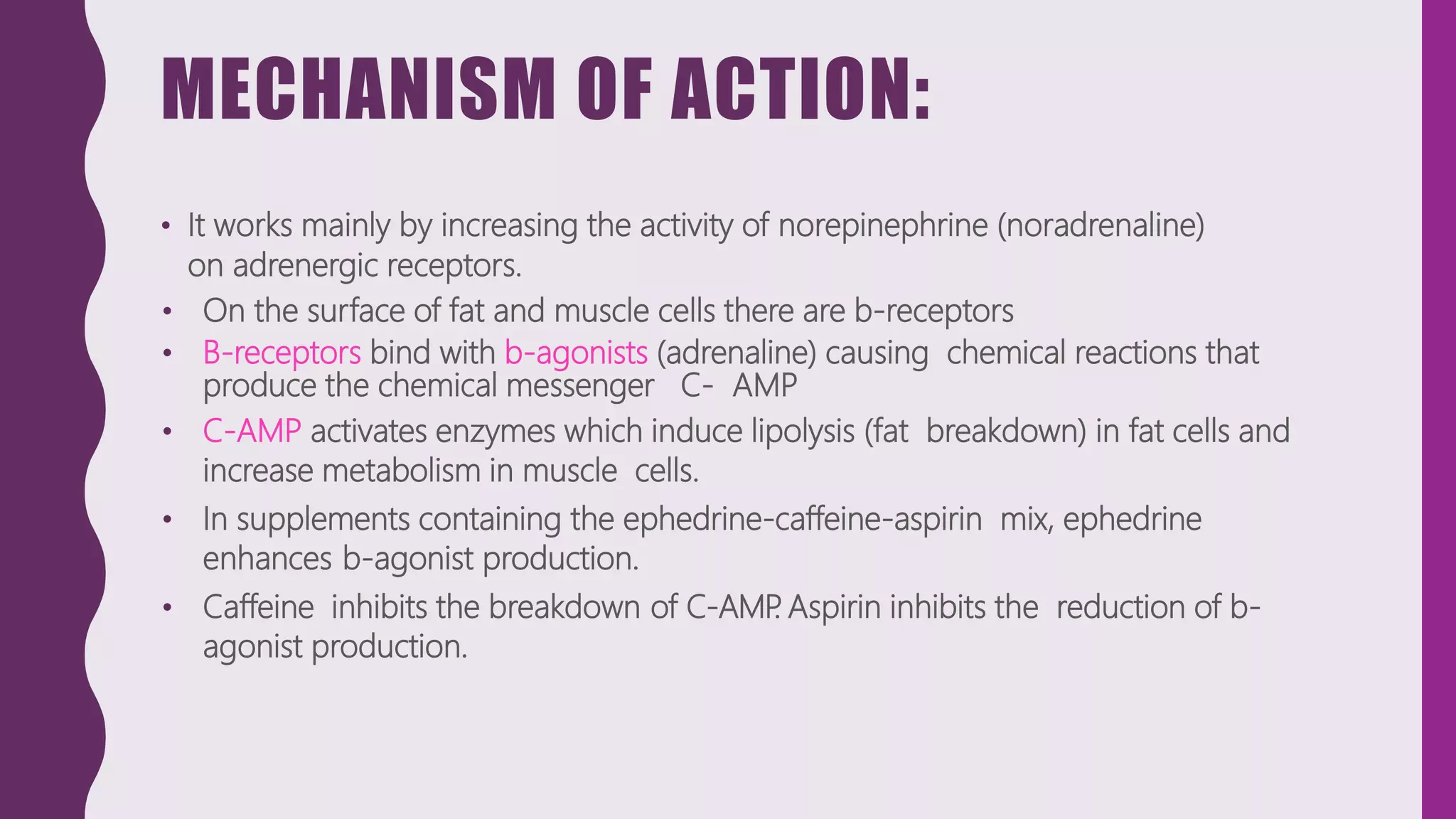 MECHANISM OF ACTION:

• It works mainly by increasing the activity of norepinephrine (noradrenaline) on adrenergic receptors.
• On the surface of fat and muscle cells there are b-receptors
• B-receptors bind with b-agonists (adrenaline) causing chemical reactions that produce the chemical messenger C- AMP
• C-AMP activates enzymes which induce lipolysis (fat breakdown) in fat cells and increase metabolism in muscle cells.
• In supplements containing the ephedrine-caffeine-aspirin mix, ephedrine enhances b-agonist production.
• Caffeine inhibits the breakdown of C-AMP. Aspirin inhibits the reduction of b-agonist production.